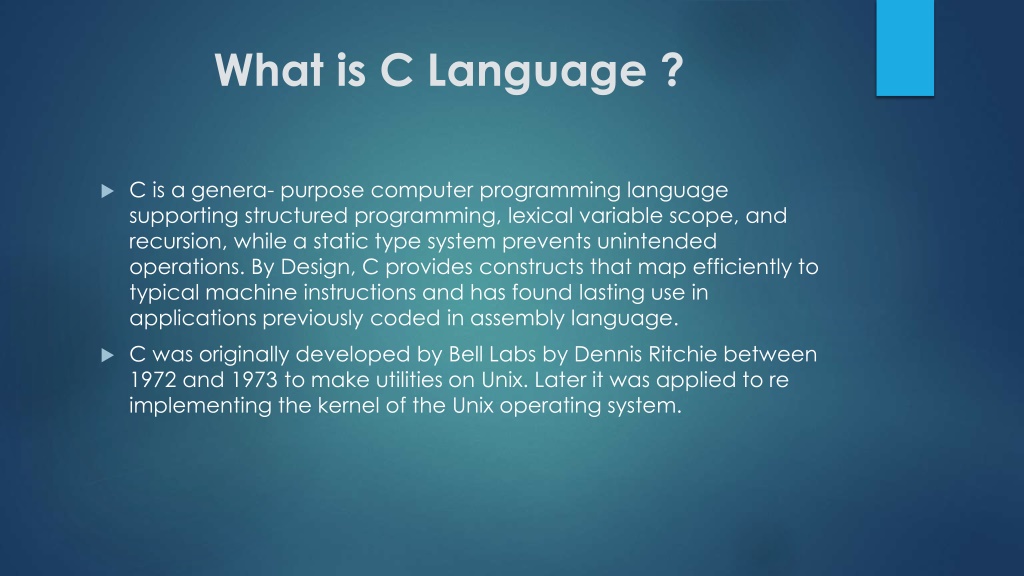 What is C Language ?

C is a genera- purpose computer programming language supporting structured programming, lexical variable scope, and recursion, while a static type system prevents unintended operations. By Design, C provides constructs that map efficiently to typical machine instructions and has found lasting use in applications previously coded in assembly language.

C was originally developed by Bell Labs by Dennis Ritchie between 1972 and 1973 to make utilities on Unix. Later it was applied to re implementing the kernel of the Unix operating system.